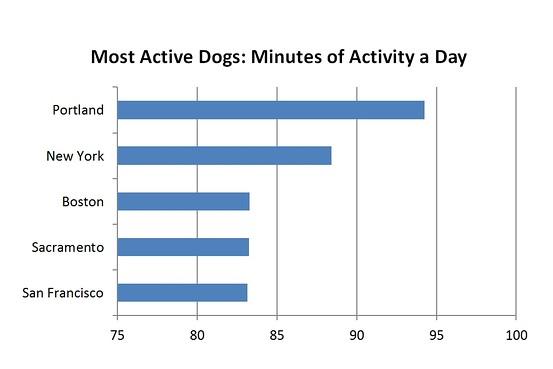 Most Active Dogs: Minutes of Activity a Day

Portland
New York
Boston
Sacramento
San Francisco

75
80
85
90
95
100